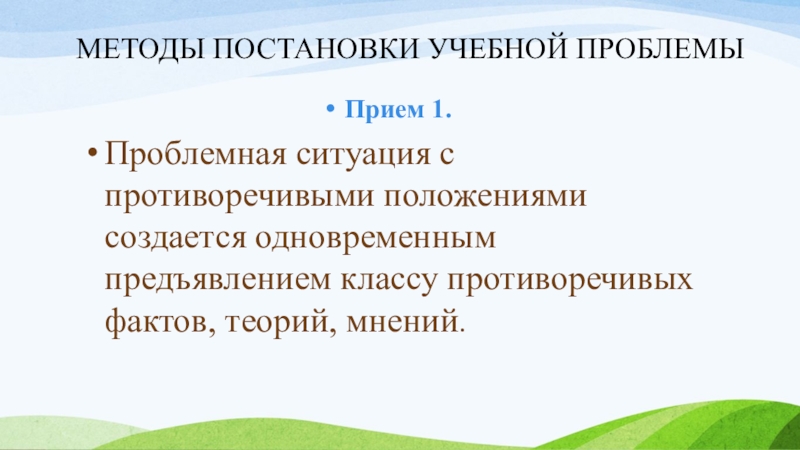 МЕТОДЫ ПОСТАНОВКИ УЧЕБНОЙ ПРОБЛЕМЫ

• Прием 1.

• Проблемная ситуация с противоречивыми положениями создается одновременным предъявлением классу противоречивых фактов, теорий, мнений.